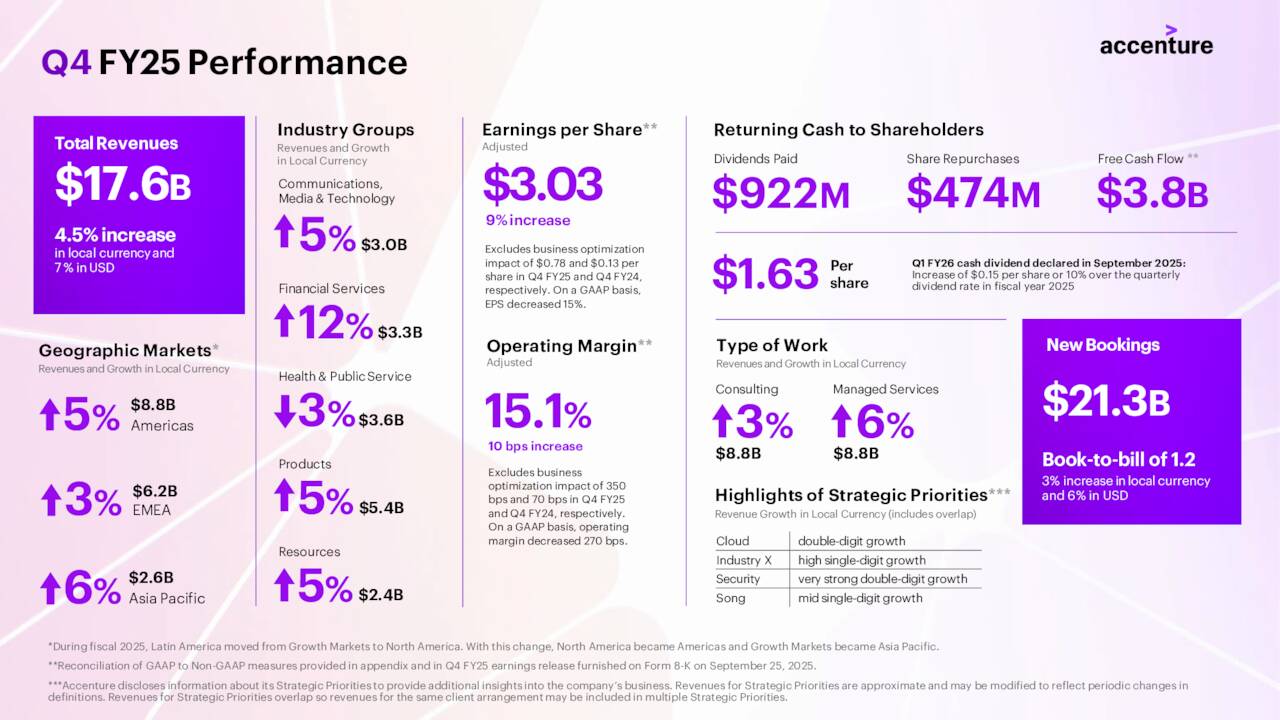 Q4 FY25 Performance

accenture

Total Revenues
$17.6B
4.5% increase
in local currency and 7% in USD

Geographic Markets*
Revenues and Growth in Local Currency

↑5% $8.8B Americas

↑3% $6.2B EMEA

↑6% $2.6B Asia Pacific

Industry Groups
Revenues and Growth in Local Currency

Communications, Media & Technology
↑5% $3.0B

Financial Services
↑12% $3.3B

Health & Public Service
↓3% $3.6B

Products
↑5% $5.4B

Resources
↑5% $2.4B

Earnings per Share**
Adjusted
$3.03
9% increase
Excludes business optimization impact of $0.78 and $0.13 per share in Q4 FY25 and Q4 FY24, respectively. On a GAAP basis, EPS decreased 15%.

Operating Margin**
Adjusted
15.1%
10 bps increase
Excludes business optimization impact of 350 bps and 70 bps in Q4 FY25 and Q4 FY24, respectively. On a GAAP basis, operating margin decreased 270 bps.

Returning Cash to Shareholders
Dividends Paid
$922M
Share Repurchases
$474M
Free Cash Flow **
$3.8B

$1.63 Per share
Q1 FY26 cash dividend declared in September 2025: Increase of $0.15 per share or 10% over the quarterly dividend rate in fiscal year 2025

Type of Work
Revenues and Growth in Local Currency
Consulting
↑3% $8.8B
Managed Services
↑6% $8.8B

Highlights of Strategic Priorities***
Revenue Growth in Local Currency (includes overlap)

| Cloud | double-digit growth |
|---|---|
| Industry X | high single-digit growth |
| Security | very strong double-digit growth |
| Song | mid single-digit growth |

New Bookings
$21.3B
Book-to-bill of 1.2
3% increase in local currency and 6% in USD

*During fiscal 2025, Latin America moved from Growth Markets to North America. With this change, North America became Americas and Growth Markets became Asia Pacific.
**Reconciliation of GAAP to Non-GAAP measures provided in appendix and in Q4 FY25 earnings release furnished on Form 8-K on September 25, 2025.
***Accenture discloses information about its Strategic Priorities to provide additional insights into the company's business. Revenues for Strategic Priorities are approximate and may be modified to reflect periodic changes in definitions. Revenues for Strategic Priorities overlap so revenues for the same client arrangement may be included in multiple Strategic Priorities.